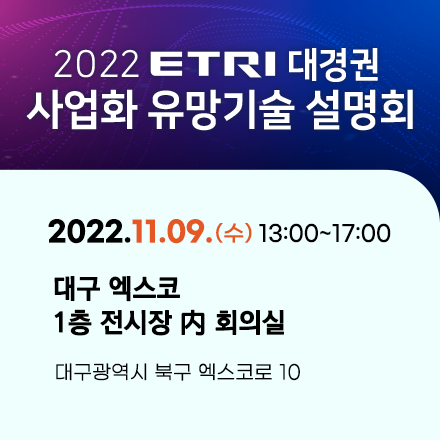 2022 ETRI 대경권
사업화 유망기술 설명회

2022.11.09.(수) 13:00~17:00

대구 엑스코
1층 전시장 內 회의실

대구광역시 북구 엑스코로 10